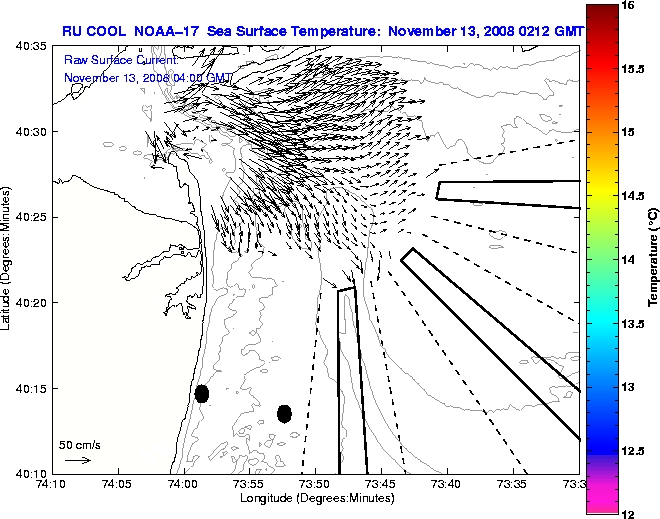 RU COOL NOAA-17 Sea Surface Temperature: November 13, 2008 0212 GMT

Raw Surface Current:
November 13, 2008 04:00 GMT

40:35
40:30
40:25
40:20
40:15
40:10

Latitude (Degrees:Minutes)

50 cm/s

74:10 74:05 74:00 73:55 73:50 73:45 73:40 73:35 73:3

Longitude (Degrees:Minutes)

16
15.5
15
14.5
14
13.5
13
12.5
12

Temperature (°C)